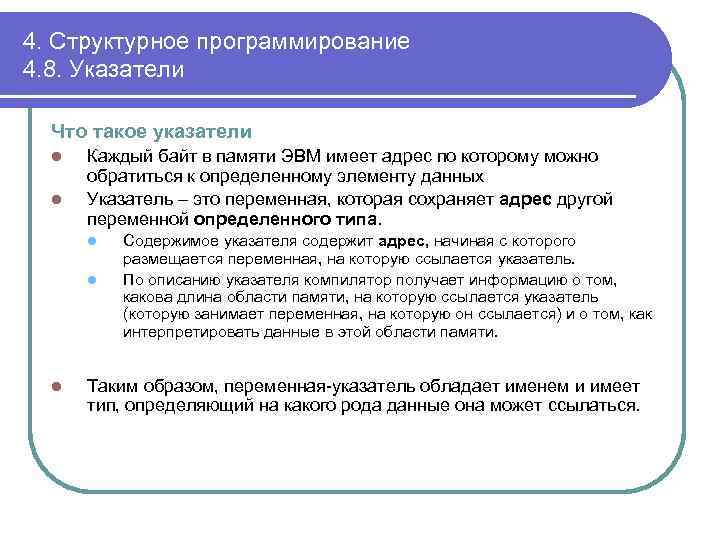 4. Структурное программирование
4.8. Указатели

Что такое указатели

Каждый байт в памяти ЭВМ имеет адрес по которому можно обратиться к определенному элементу данных

Указатель – это переменная, которая сохраняет адрес другой переменной определенного типа.

Содержимое указателя содержит адрес, начиная с которого размещается переменная, на которую ссылается указатель.

По описанию указателя компилятор получает информацию о том, какова длина области памяти, на которую ссылается указатель (которую занимает переменная, на которую он ссылается) и о том, как интерпретировать данные в этой области памяти.

Таким образом, переменная-указатель обладает именем и имеет тип, определяющий на какого рода данные она может ссылаться.